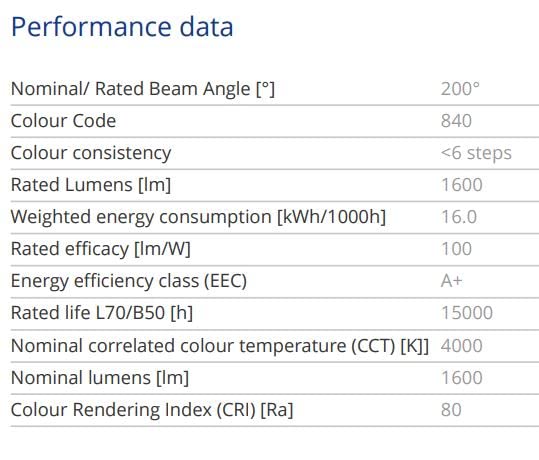 Performance data

| | |
|---|---|
| Nominal/ Rated Beam Angle [°] | 200° |
| Colour Code | 840 |
| Colour consistency | <6 steps |
| Rated Lumens [lm] | 1600 |
| Weighted energy consumption [kWh/1000h] | 16.0 |
| Rated efficacy [lm/W] | 100 |
| Energy efficiency class (EEC) | A+ |
| Rated life L70/B50 [h] | 15000 |
| Nominal correlated colour temperature (CCT) [K]] | 4000 |
| Nominal lumens [lm] | 1600 |
| Colour Rendering Index (CRI) [Ra] | 80 |